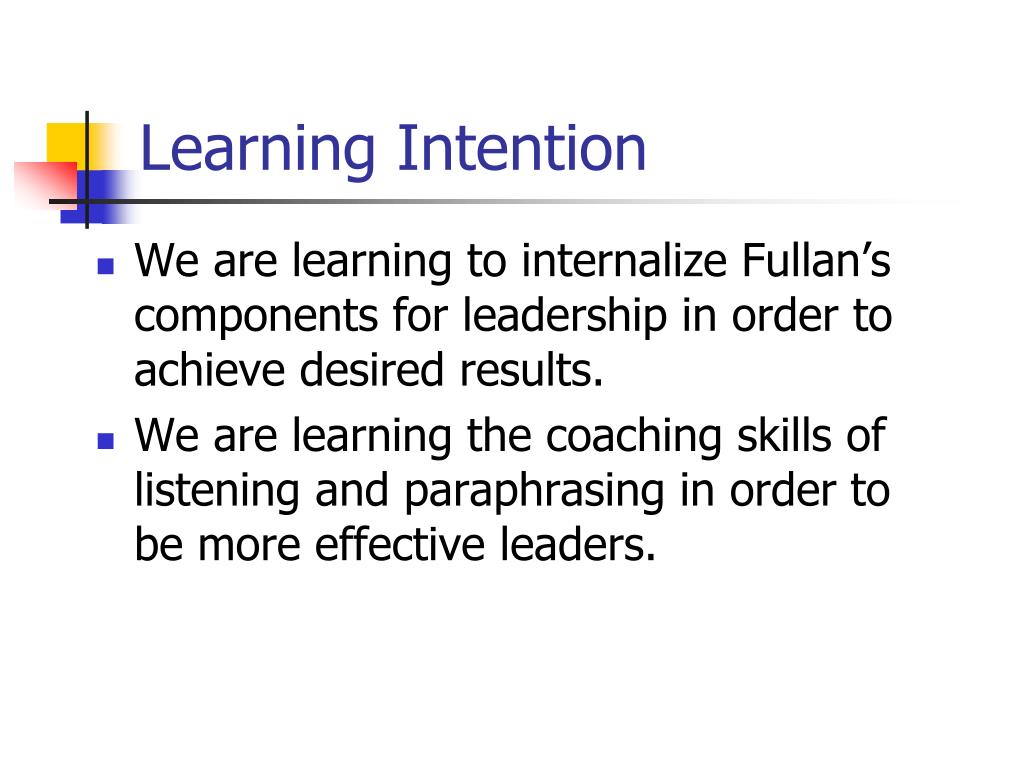 Learning Intention

- We are learning to internalize Fullan’s components for leadership in order to achieve desired results.
- We are learning the coaching skills of listening and paraphrasing in order to be more effective leaders.